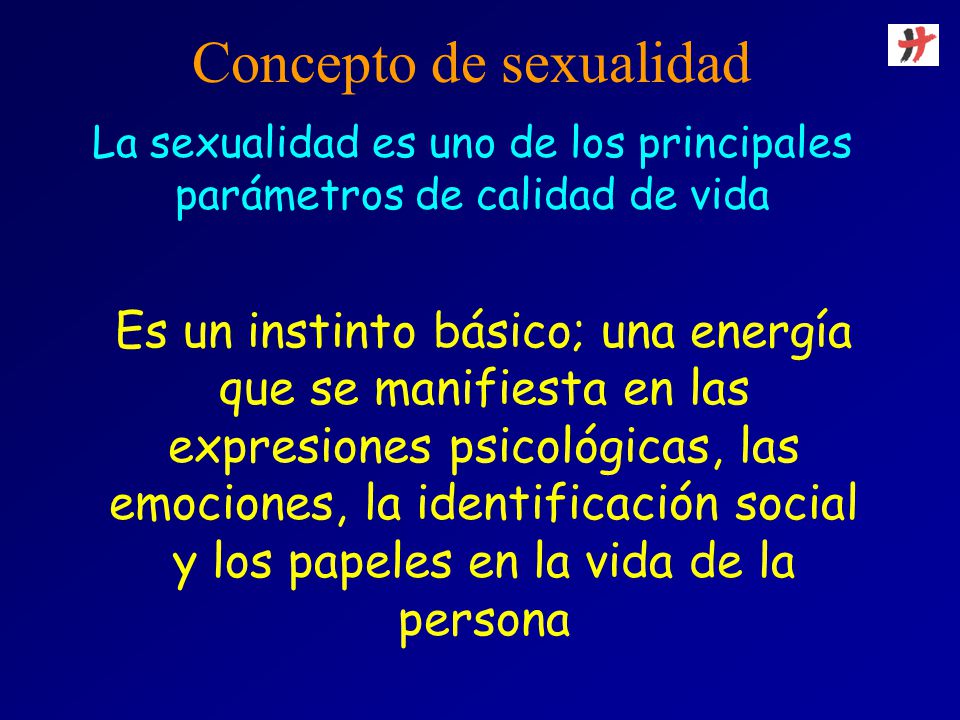 Concepto de sexualidad

La sexualidad es uno de los principales parámetros de calidad de vida

Es un instinto básico; una energía que se manifiesta en las expresiones psicológicas, las emociones, la identificación social y los papeles en la vida de la persona